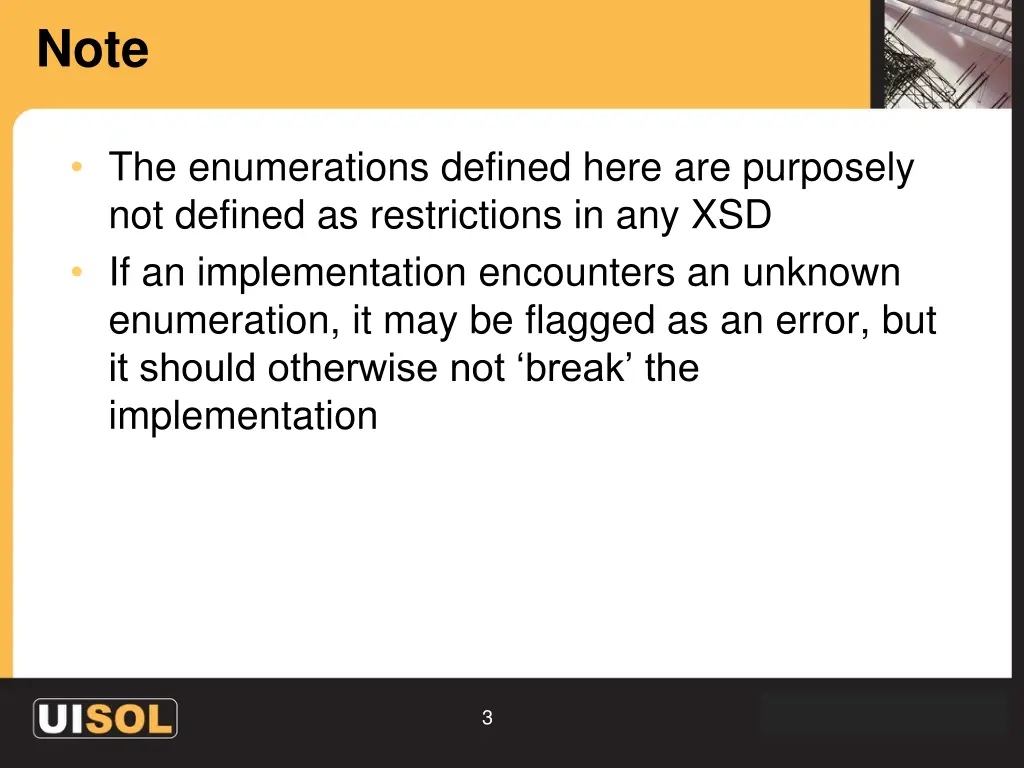 Note

• The enumerations defined here are purposely not defined as restrictions in any XSD
• If an implementation encounters an unknown enumeration, it may be flagged as an error, but it should otherwise not ‘break’ the implementation

UISOL

3